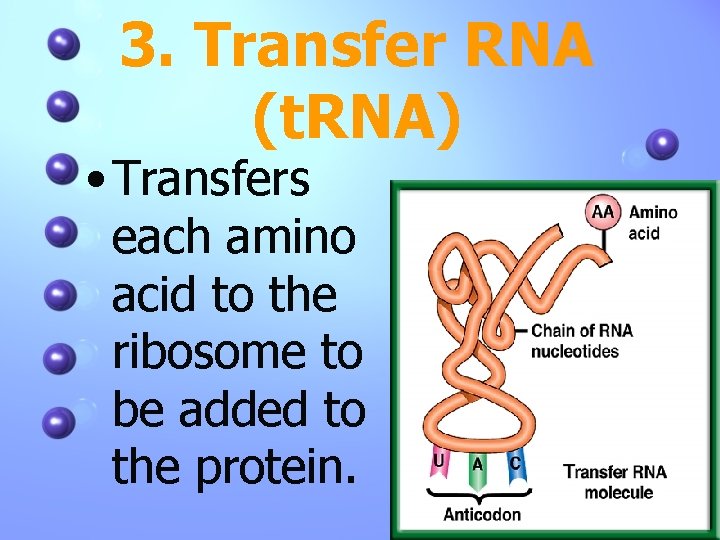 3. Transfer RNA (tRNA)

• Transfers each amino acid to the ribosome to be added to the protein.

AA Amino acid

Chain of RNA nucleotides

U A C

Anticodon

Transfer RNA molecule